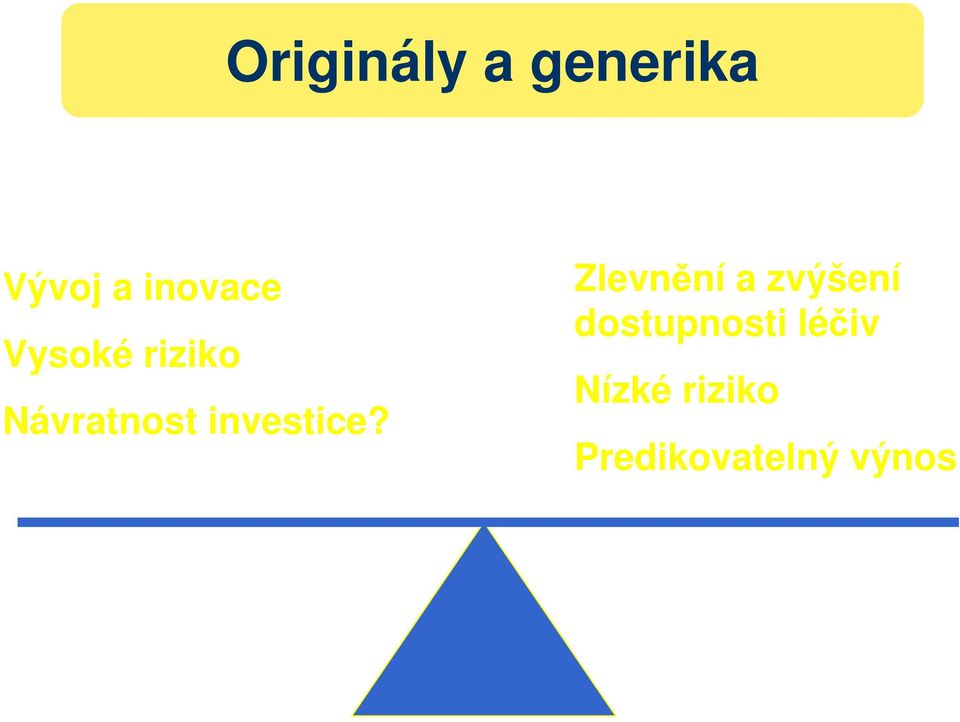 Originály a generika

Vývoj a inovace

Vysoké riziko

Návratnost investice?

Zlevnění a zvýšení dostupnosti léčiv

Nízké riziko

Predikovatelný výnos